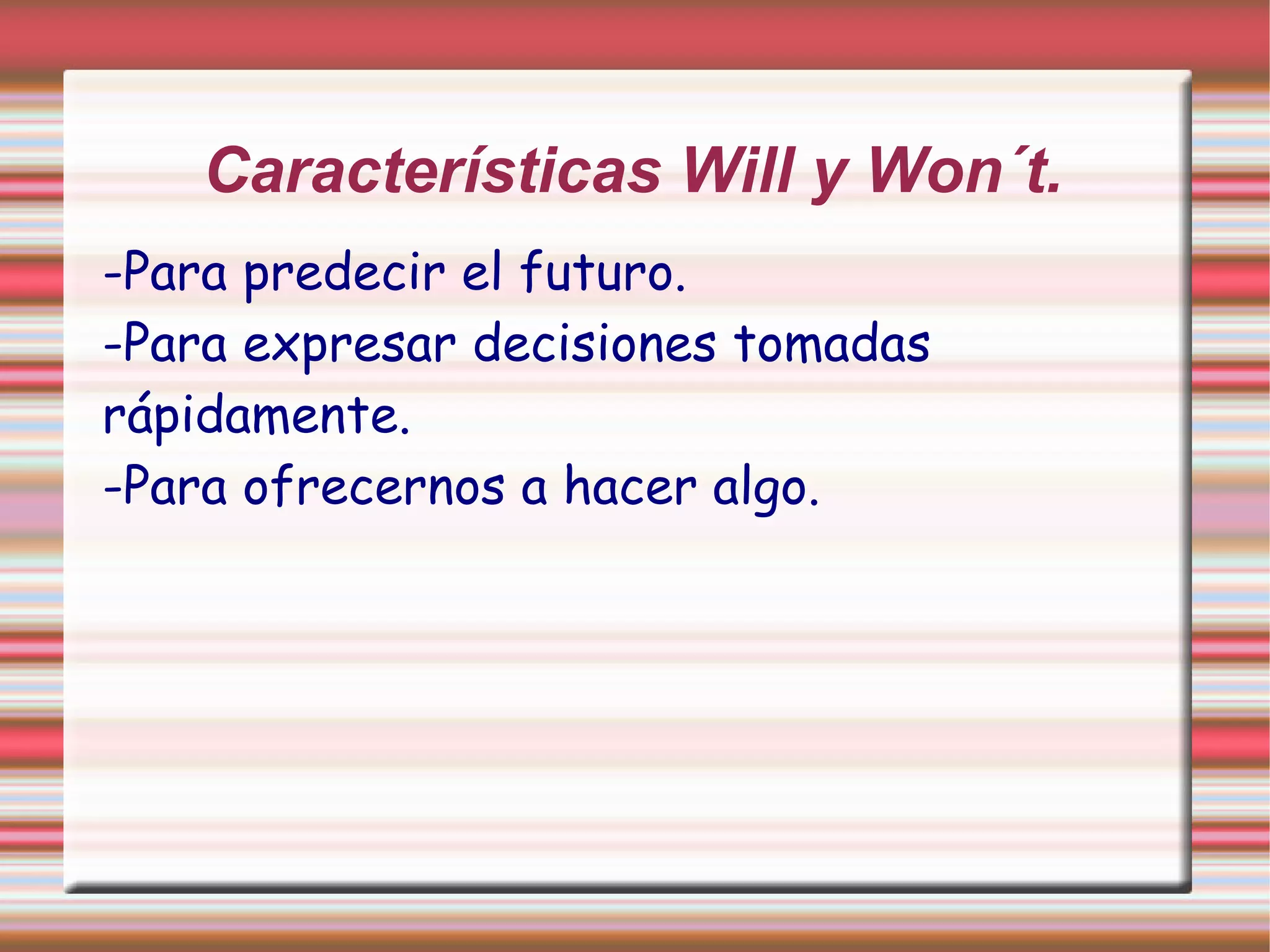 Características Will y Won´t.

-Para predecir el futuro.
-Para expresar decisiones tomadas rápidamente.
-Para ofrecernos a hacer algo.